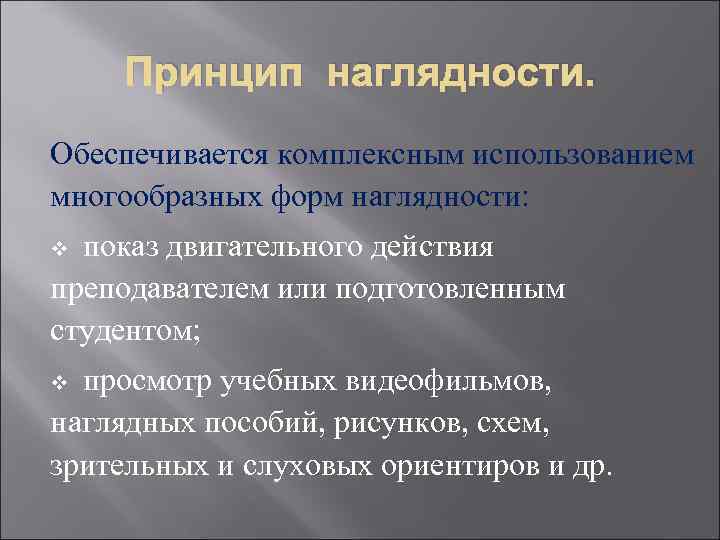 Принцип наглядности.

Обеспечивается комплексным использованием многообразных форм наглядности:

❖ показ двигательного действия преподавателем или подготовленным студентом;

❖ просмотр учебных видеофильмов, наглядных пособий, рисунков, схем, зрительных и слуховых ориентиров и др.